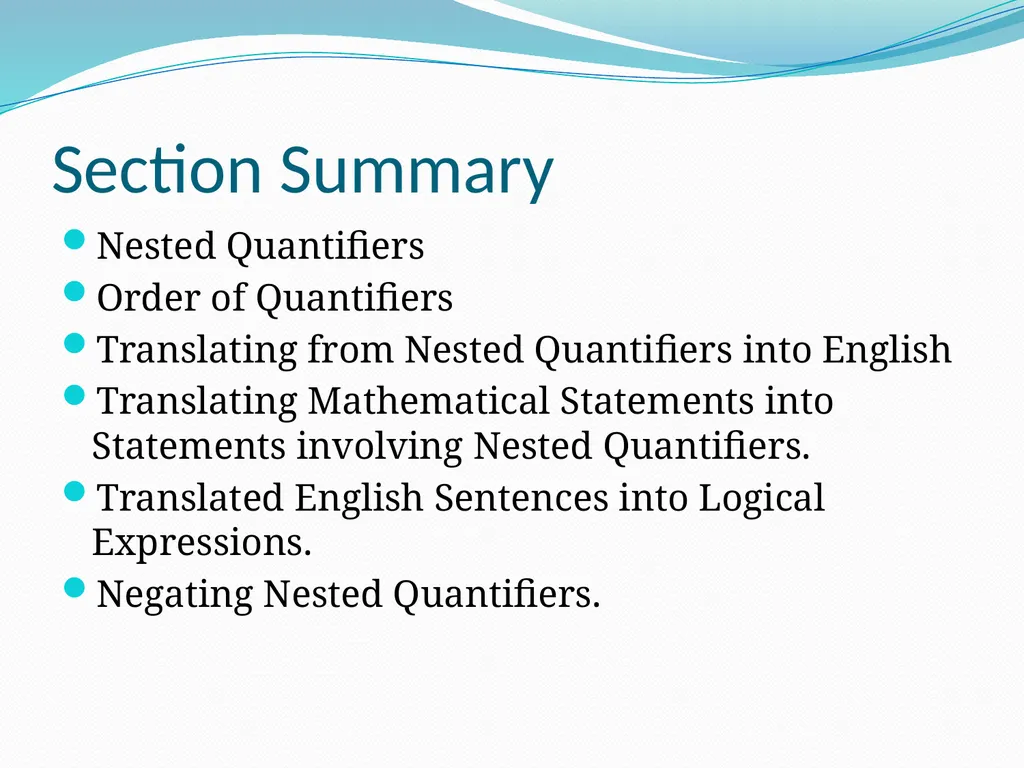 Section Summary

- Nested Quantifiers
- Order of Quantifiers
- Translating from Nested Quantifiers into English
- Translating Mathematical Statements into Statements involving Nested Quantifiers.
- Translated English Sentences into Logical Expressions.
- Negating Nested Quantifiers.